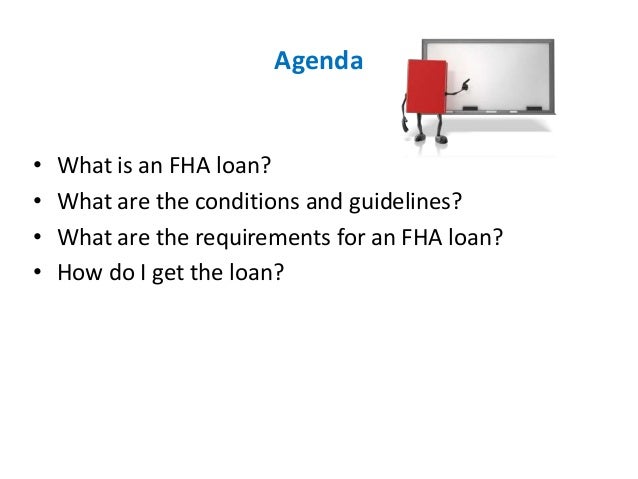 Agenda

• What is an FHA loan?
• What are the conditions and guidelines?
• What are the requirements for an FHA loan?
• How do I get the loan?